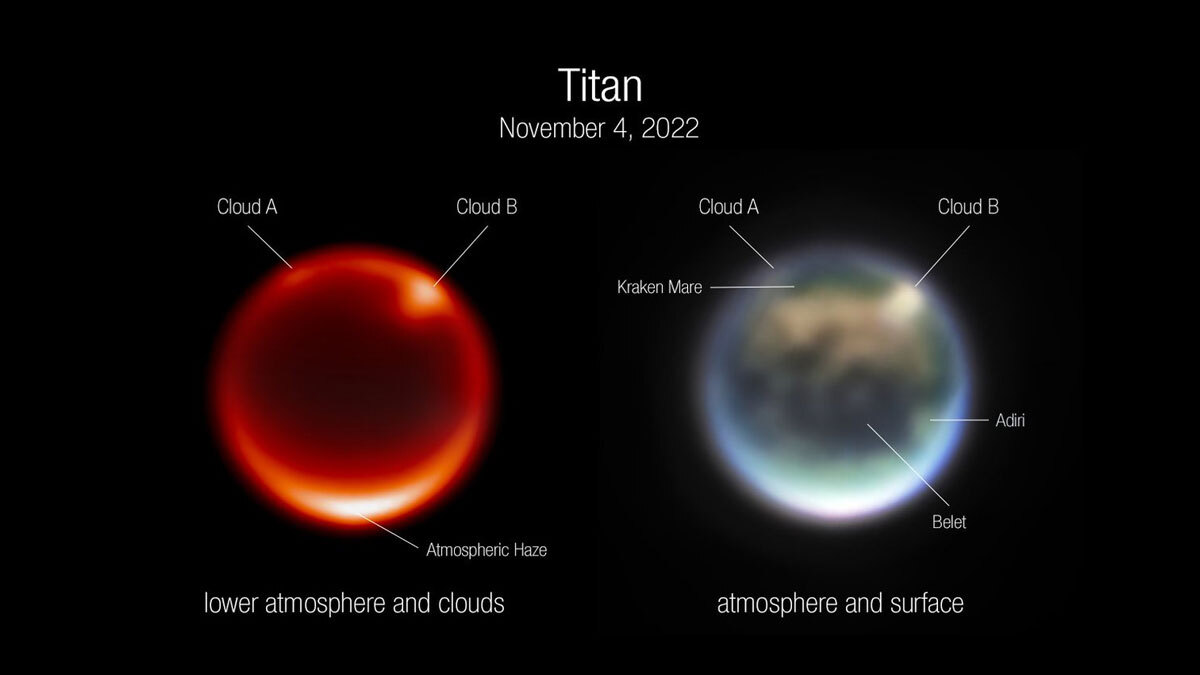 Titan
November 4, 2022

Cloud A
Cloud B
Atmospheric Haze
lower atmosphere and clouds

Cloud A
Cloud B
Kraken Mare
Adiri
Belet
atmosphere and surface